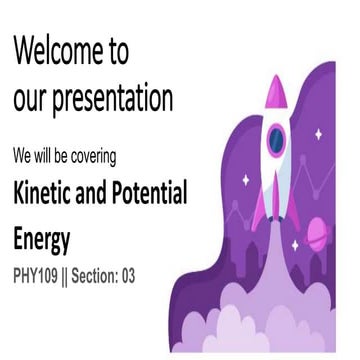 Welcome to our presentation

We will be covering

Kinetic and Potential Energy

PHY109 || Section: 03